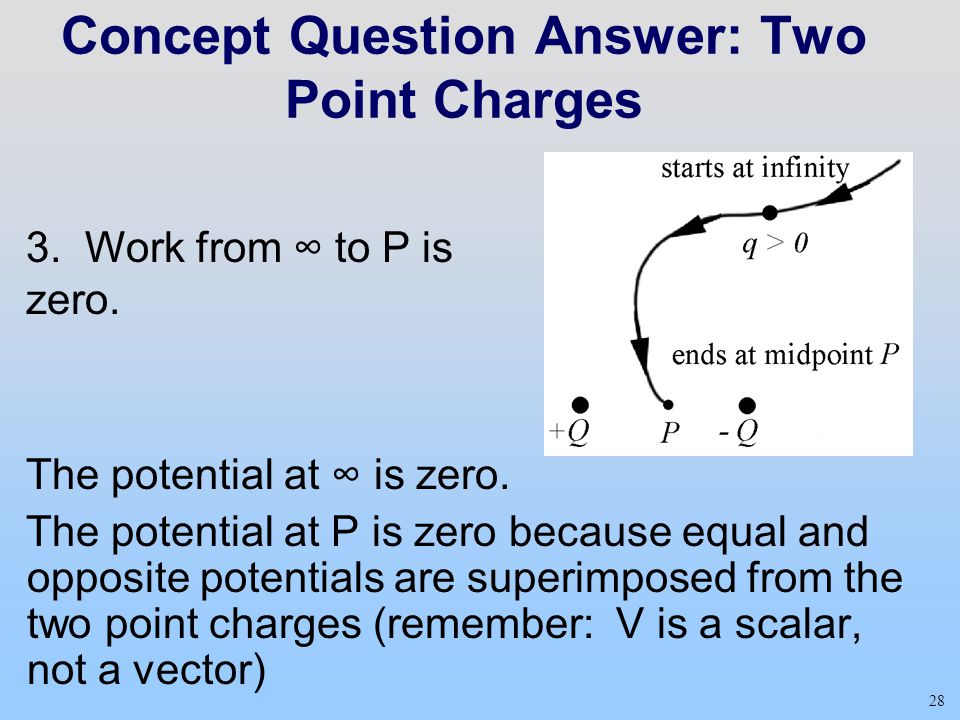 Concept Question Answer: Two Point Charges

3. Work from ∞ to P is zero.

starts at infinity

$q > 0$

ends at midpoint $P$

$+Q$ $P$ $-Q$

The potential at ∞ is zero.

The potential at P is zero because equal and opposite potentials are superimposed from the two point charges (remember: V is a scalar, not a vector)

28